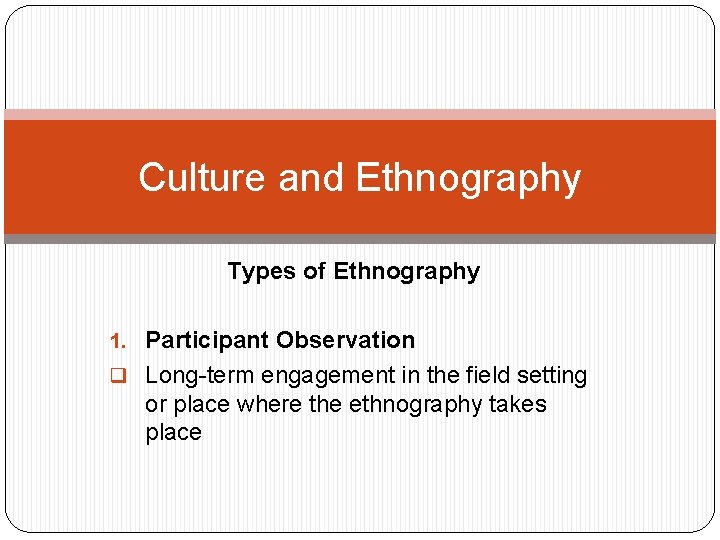 Culture and Ethnography

Types of Ethnography

1. Participant Observation

❑ Long-term engagement in the field setting or place where the ethnography takes place